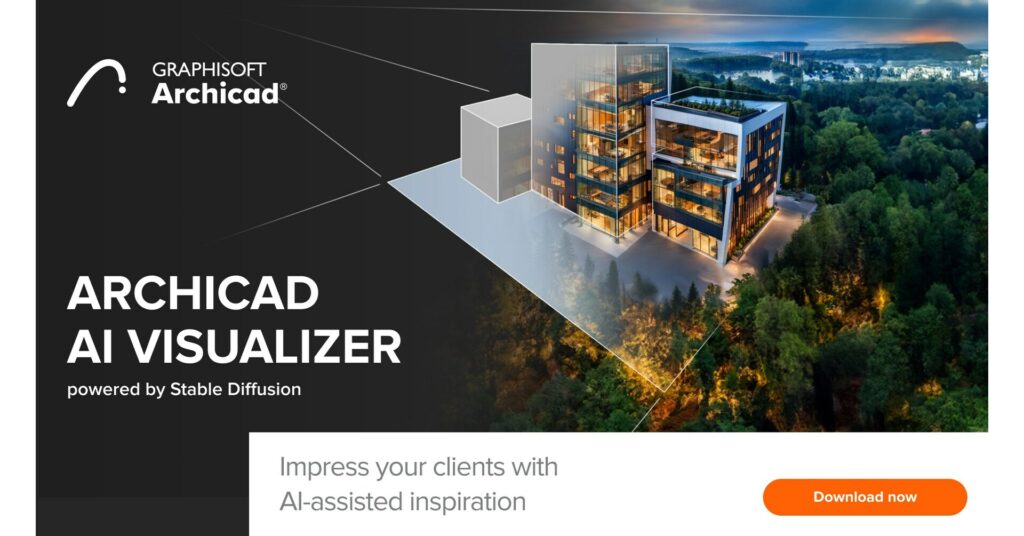 GRAPHISOFT
Archicad®

ARCHICAD
AI VISUALIZER

powered by Stable Diffusion

Impress your clients with AI-assisted inspiration

Download now